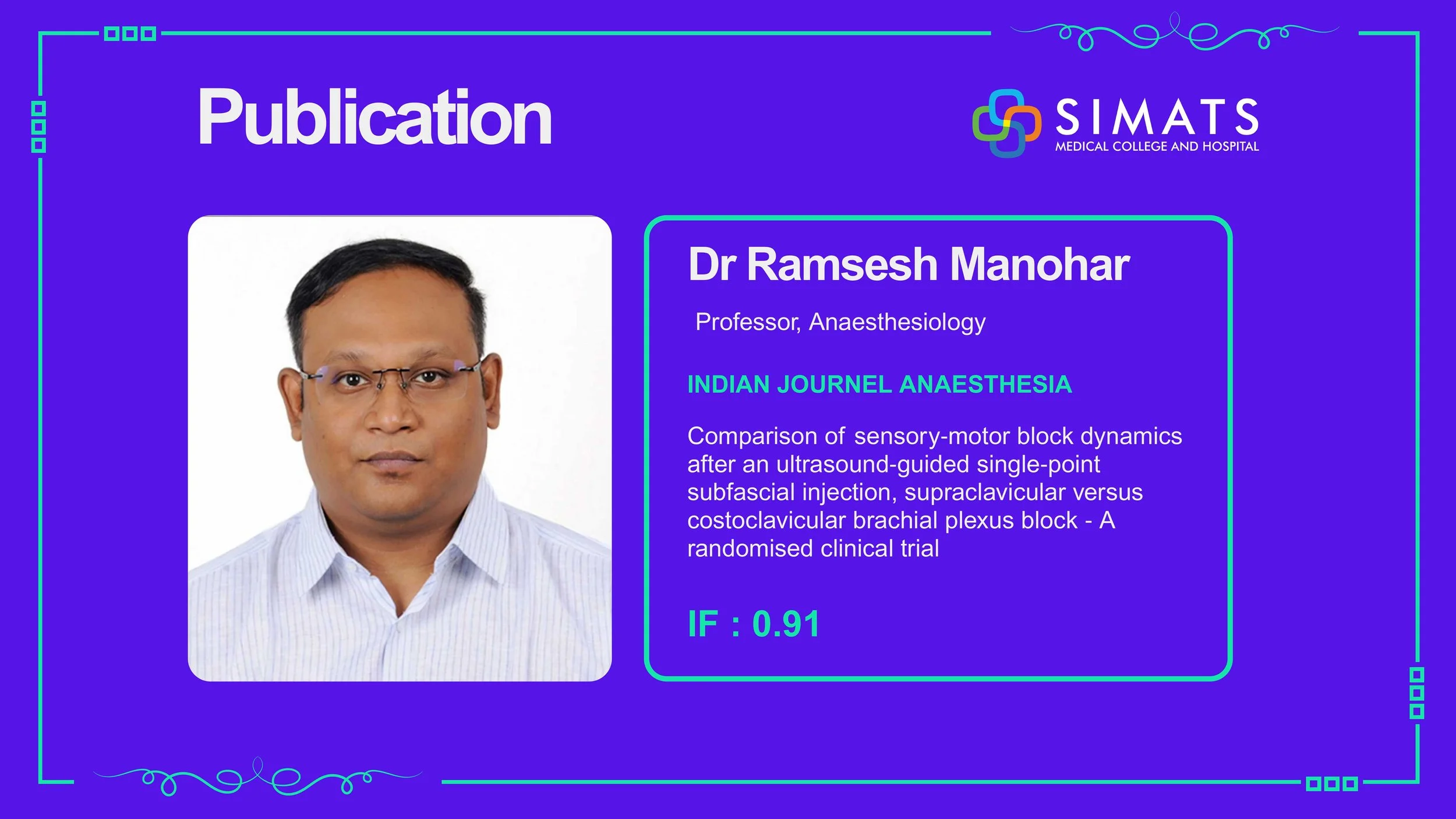 Publication

SIMATS
MEDICAL COLLEGE AND HOSPITAL

Dr Ramsesh Manohar

Professor, Anaesthesiology

INDIAN JOURNEL ANAESTHESIA

Comparison of sensory-motor block dynamics after an ultrasound-guided single-point subfascial injection, supraclavicular versus costoclavicular brachial plexus block - A randomised clinical trial

IF : 0.91